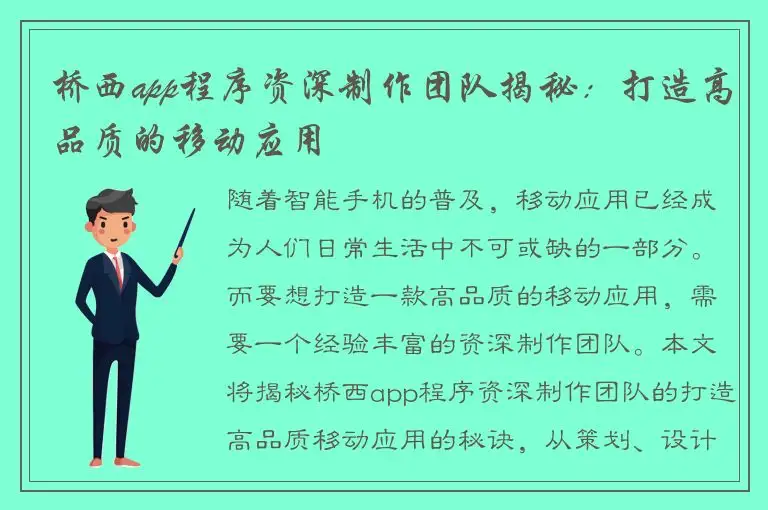 桥西app程序资深制作团队揭秘：打造高品质的移动应用

随着智能手机的普及，移动应用已经成为人们日常生活中不可或缺的一部分。而要想打造一款高品质的移动应用，需要一个经验丰富的资深制作团队。本文将揭秘桥西app程序资深制作团队的打造高品质移动应用的秘诀，从策划、设计